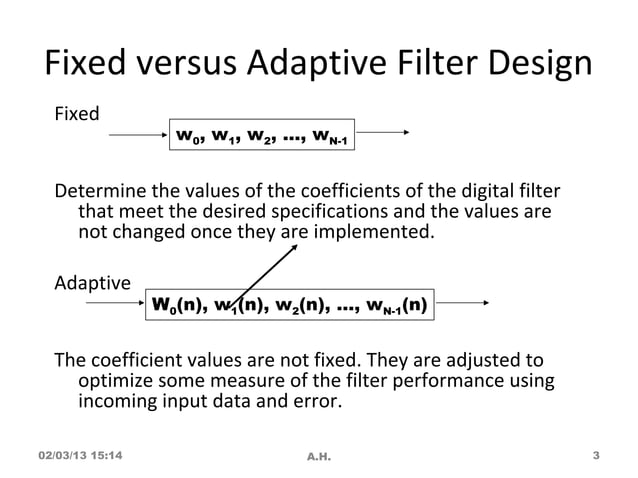 Fixed versus Adaptive Filter Design

Fixed

$w_0, w_1, w_2, ..., w_{N-1}$

Determine the values of the coefficients of the digital filter that meet the desired specifications and the values are not changed once they are implemented.

Adaptive

$W_0(n), w_1(n), w_2(n), ..., w_{N-1}(n)$

The coefficient values are not fixed. They are adjusted to optimize some measure of the filter performance using incoming input data and error.

02/03/13 15:14 A.H. 3